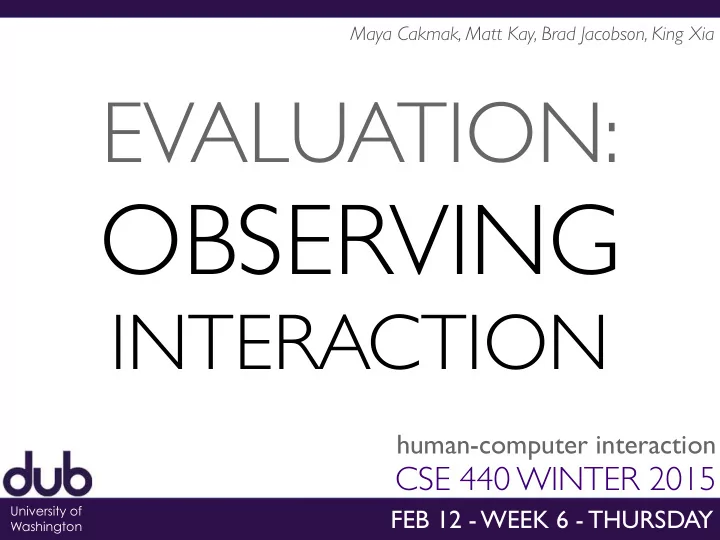 Maya Cakmak, Matt Kay, Brad Jacobson, King Xia

EVALUATION:
OBSERVING
INTERACTION

human-computer interaction
CSE 440 WINTER 2015

dub
University of Washington

FEB 12 - WEEK 6 - THURSDAY